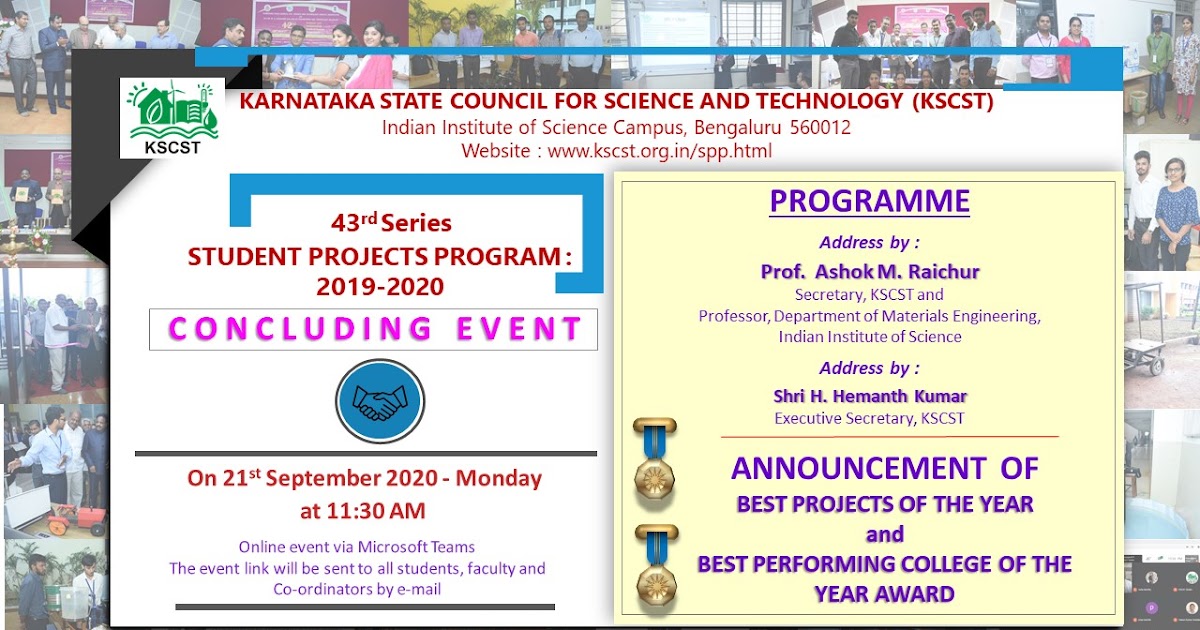 KSCST

KARNATAKA STATE COUNCIL FOR SCIENCE AND TECHNOLOGY (KSCST)
Indian Institute of Science Campus, Bengaluru 560012
Website : www.kscst.org.in/spp.html

43$^{rd}$ Series
STUDENT PROJECTS PROGRAM : 2019-2020

CONCLUDING EVENT

On 21$^{st}$ September 2020 - Monday at 11:30 AM

Online event via Microsoft Teams
The event link will be sent to all students, faculty and Co-ordinators by e-mail

PROGRAMME

Address by :
Prof. Ashok M. Raichur
Secretary, KSCST and
Professor, Department of Materials Engineering,
Indian Institute of Science

Address by :
Shri H. Hemanth Kumar
Executive Secretary, KSCST

ANNOUNCEMENT OF
BEST PROJECTS OF THE YEAR
and
BEST PERFORMING COLLEGE OF THE YEAR AWARD